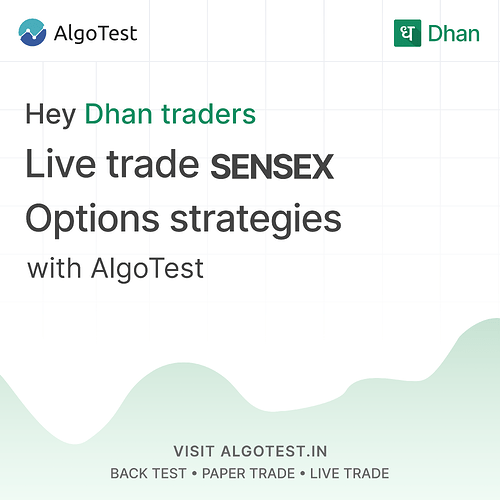 AlgoTest

ध Dhan

Hey Dhan traders

Live trade SENSEX Options strategies

with AlgoTest

VISIT ALGOTEST.IN

BACK TEST • PAPER TRADE • LIVE TRADE